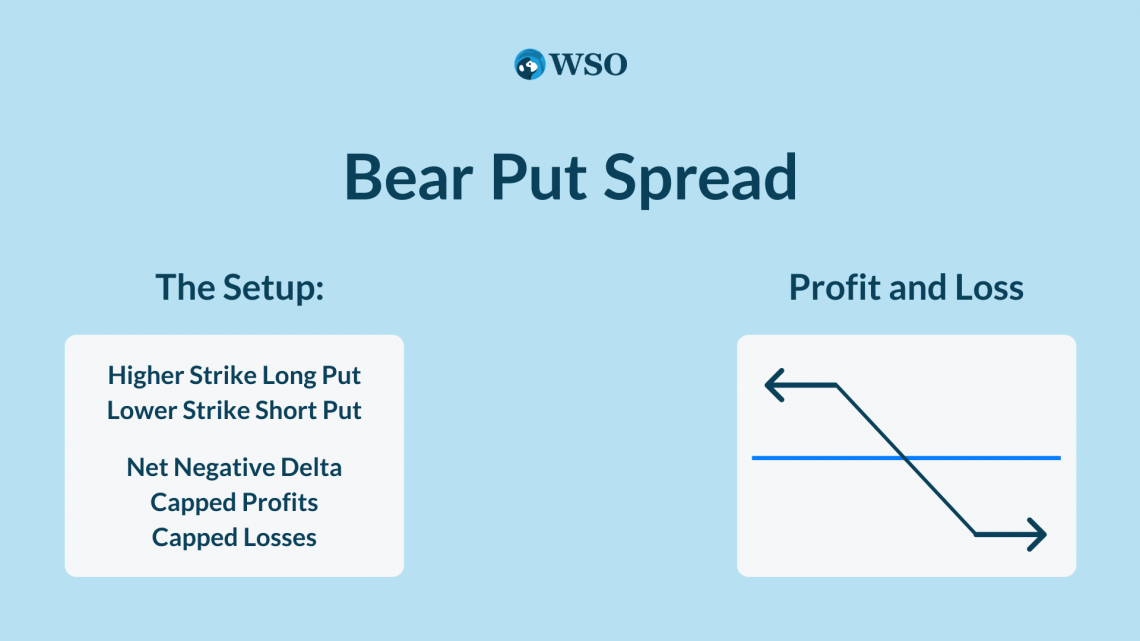 WSO

Bear Put Spread

The Setup:

Higher Strike Long Put
Lower Strike Short Put

Net Negative Delta
Capped Profits
Capped Losses

Profit and Loss